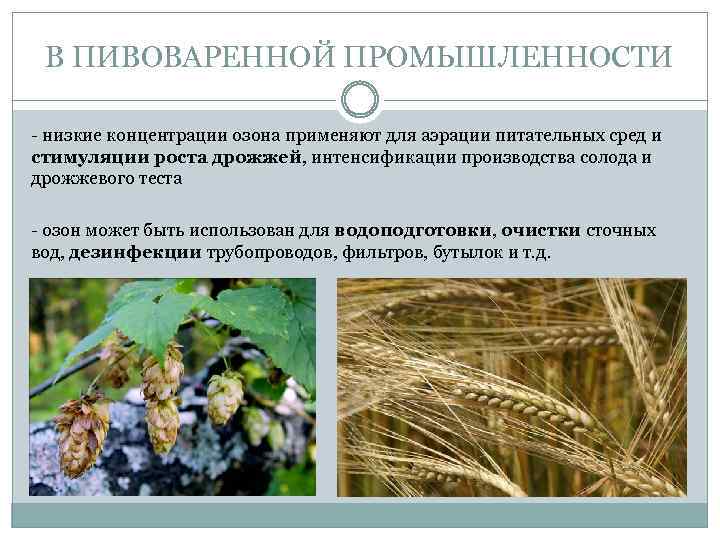 В ПИВОВАРЕННОЙ ПРОМЫШЛЕННОСТИ

- низкие концентрации озона применяют для аэрации питательных сред и стимуляции роста дрожжей, интенсификации производства солода и дрожжевого теста

- озон может быть использован для водоподготовки, очистки сточных вод, дезинфекции трубопроводов, фильтров, бутылок и т.д.